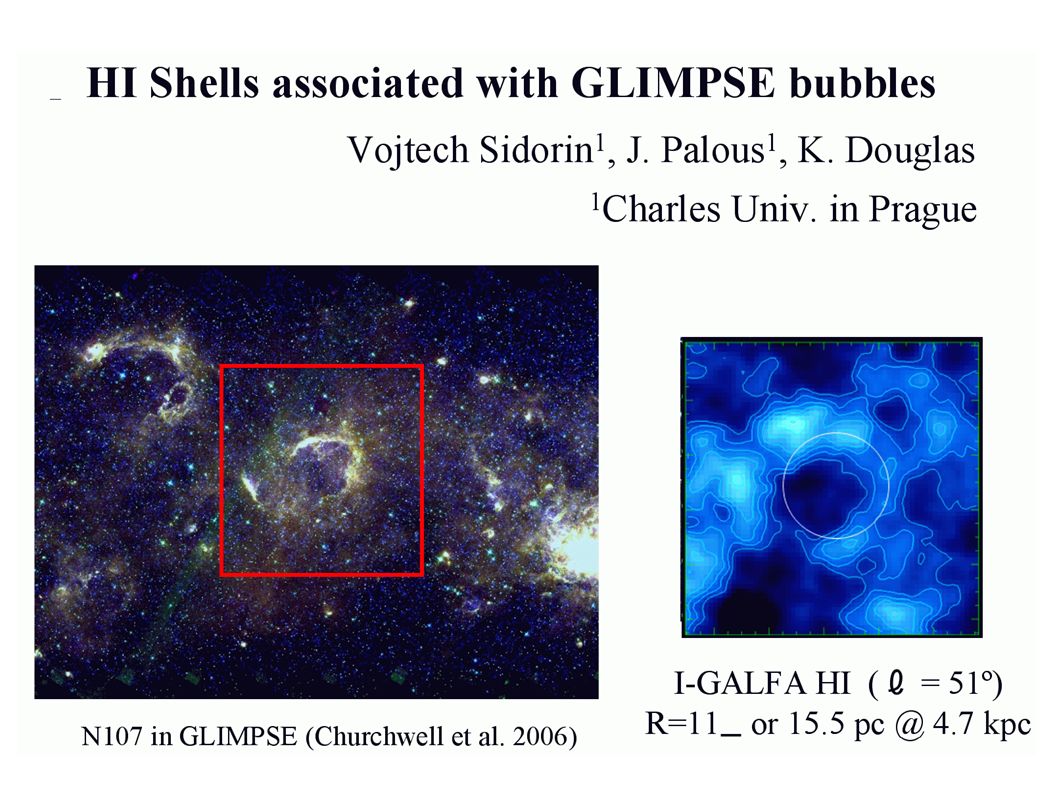 HI Shells associated with GLIMPSE bubbles

Vojtech Sidorin$^1$, J. Palous$^1$, K. Douglas

$^1$Charles Univ. in Prague

N107 in GLIMPSE (Churchwell et al. 2006)

I-GALFA HI ( $\ell$ = 51º)

R=11_ or 15.5 pc @ 4.7 kpc